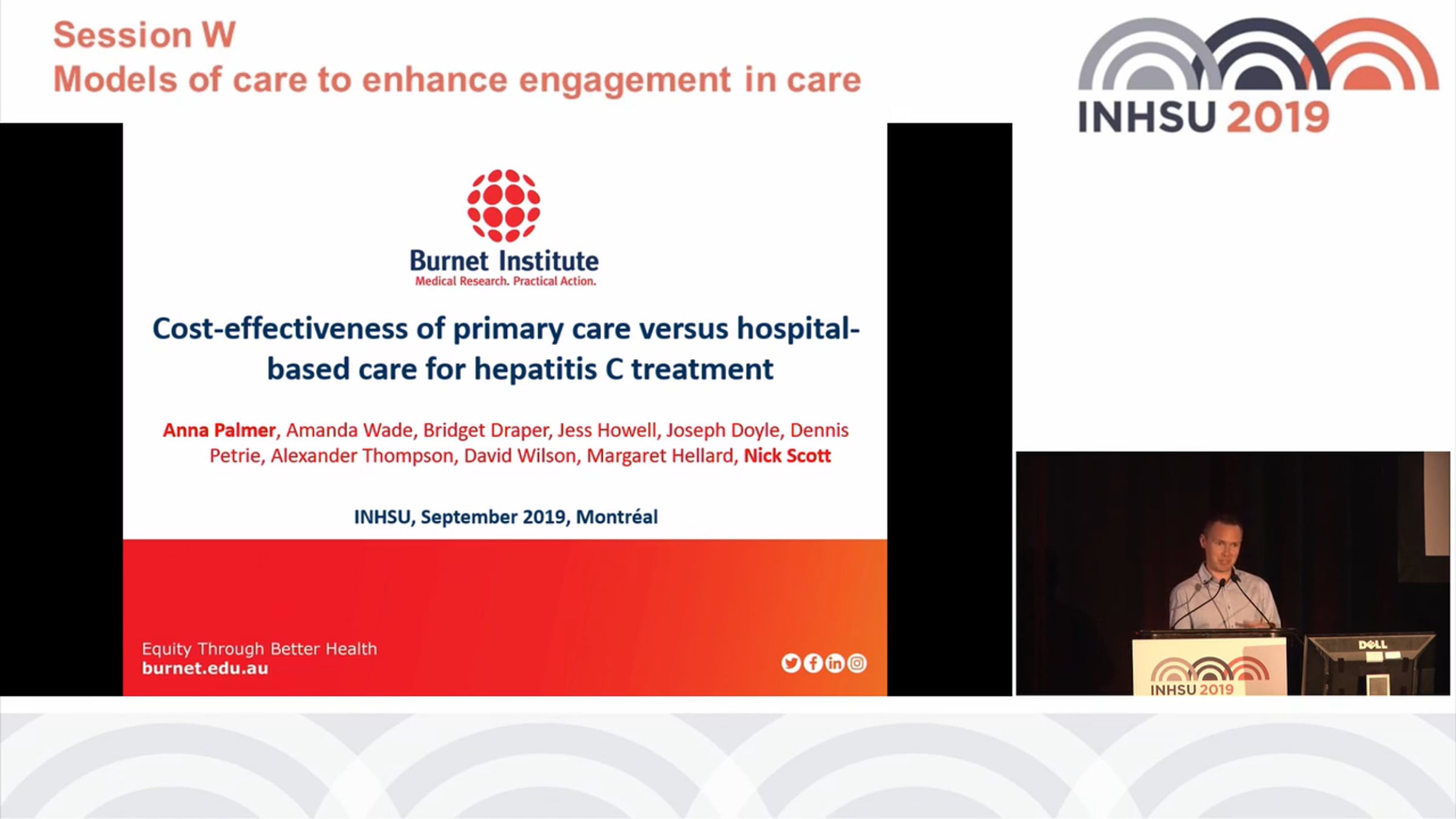 Session W
Models of care to enhance engagement in care

INHSU 2019

Burnet Institute
Medical Research. Practical Action.

Cost-effectiveness of primary care versus hospital-based care for hepatitis C treatment

Anna Palmer, Amanda Wade, Bridget Draper, Jess Howell, Joseph Doyle, Dennis Petrie, Alexander Thompson, David Wilson, Margaret Hellard, Nick Scott

INHSU, September 2019, Montréal

Equity Through Better Health
burnet.edu.au

DELL

INHSU 2019